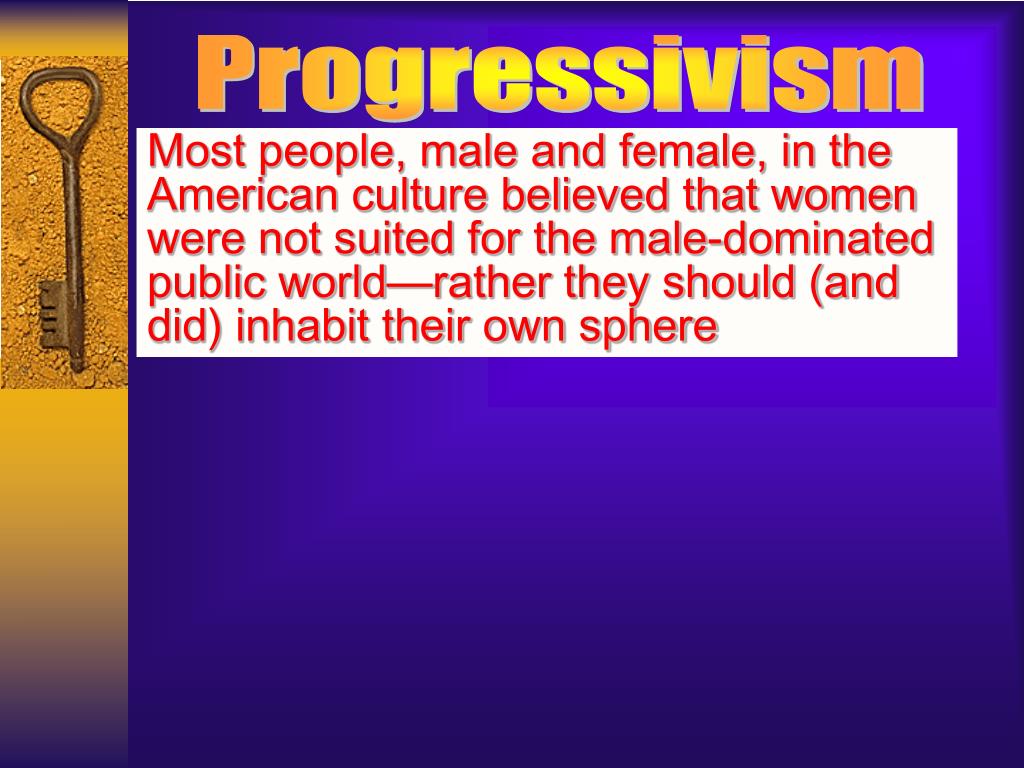 Progressivism

Most people, male and female, in the American culture believed that women were not suited for the male-dominated public world—rather they should (and did) inhabit their own sphere